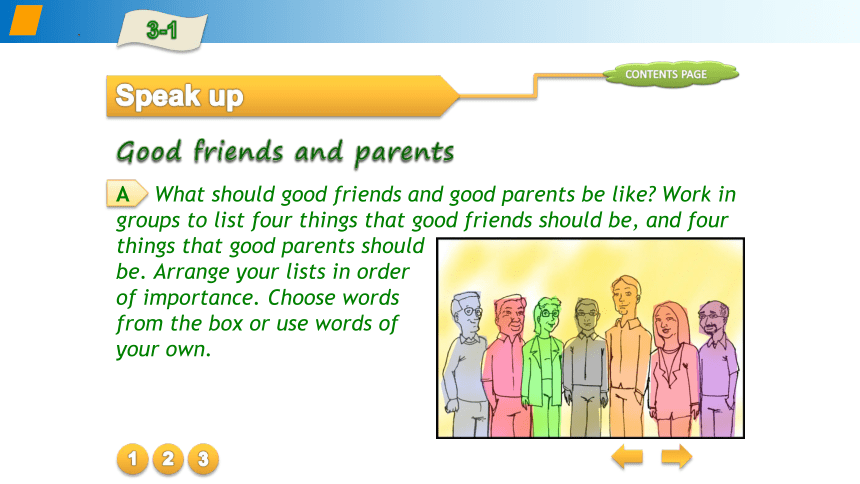 3-1

CONTENTS PAGE

Speak up

Good friends and parents

A What should good friends and good parents be like? Work in groups to list four things that good friends should be, and four things that good parents should be. Arrange your lists in order of importance. Choose words from the box or use words of your own.

1 2 3